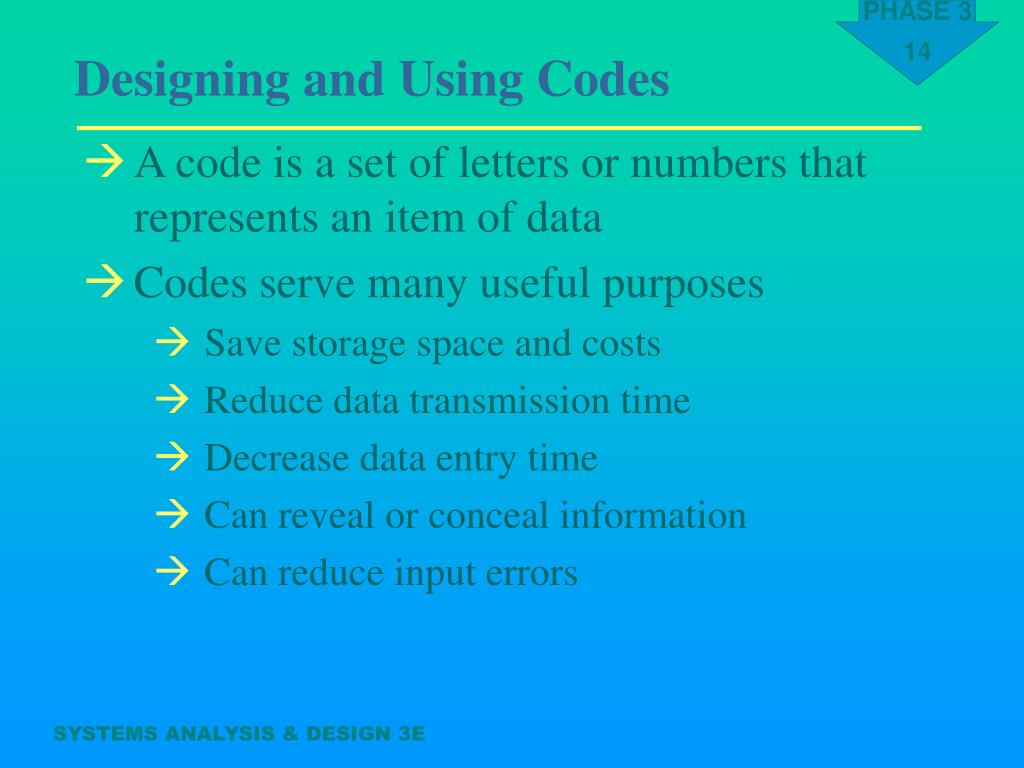 PHASE 3
14

Designing and Using Codes

→ A code is a set of letters or numbers that represents an item of data

→ Codes serve many useful purposes

→ Save storage space and costs

→ Reduce data transmission time

→ Decrease data entry time

→ Can reveal or conceal information

→ Can reduce input errors

SYSTEMS ANALYSIS & DESIGN 3E